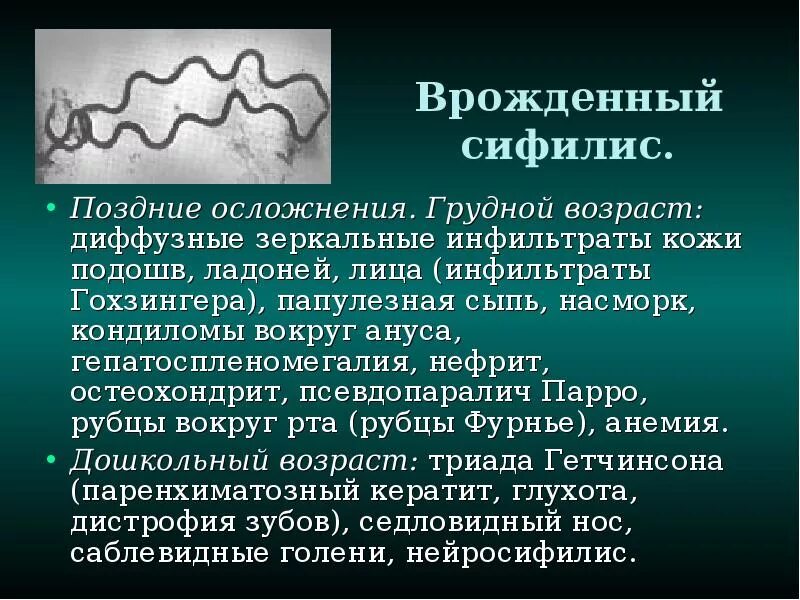 Врожденный сифилис.

• Поздние осложнения. Грудной возраст: диффузные зеркальные инфильтраты кожи подошв, ладоней, лица (инфильтраты Гохзингера), папулезная сыпь, насморк, кондиломы вокруг ануса, гепатоспленомегалия, нефрит, остеохондрит, псевдопаралич Парро, рубцы вокруг рта (рубцы Фурнье), анемия.

• Дошкольный возраст: триада Гетчинсона (паренхиматозный кератит, глухота, дистрофия зубов), седловидный нос, саблевидные голени, нейросифилис.